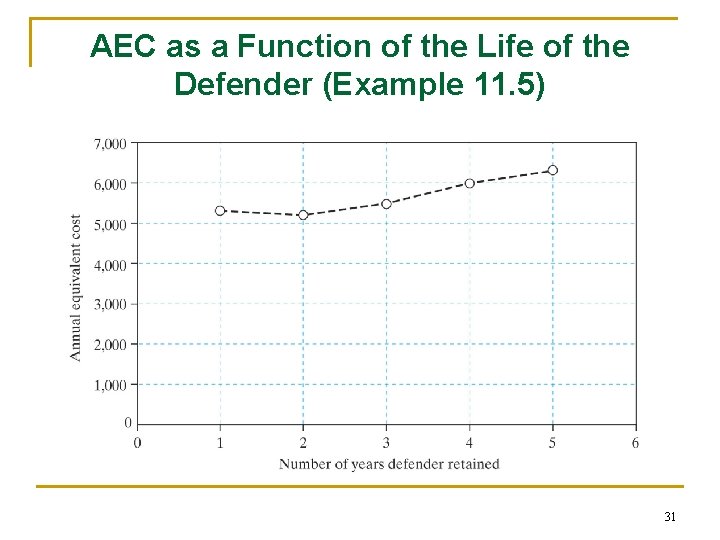 AEC as a Function of the Life of the Defender (Example 11.5)

7,000
6,000
5,000
4,000
3,000
2,000
1,000
0

Annual equivalent cost

0 1 2 3 4 5 6

Number of years defender retained

31